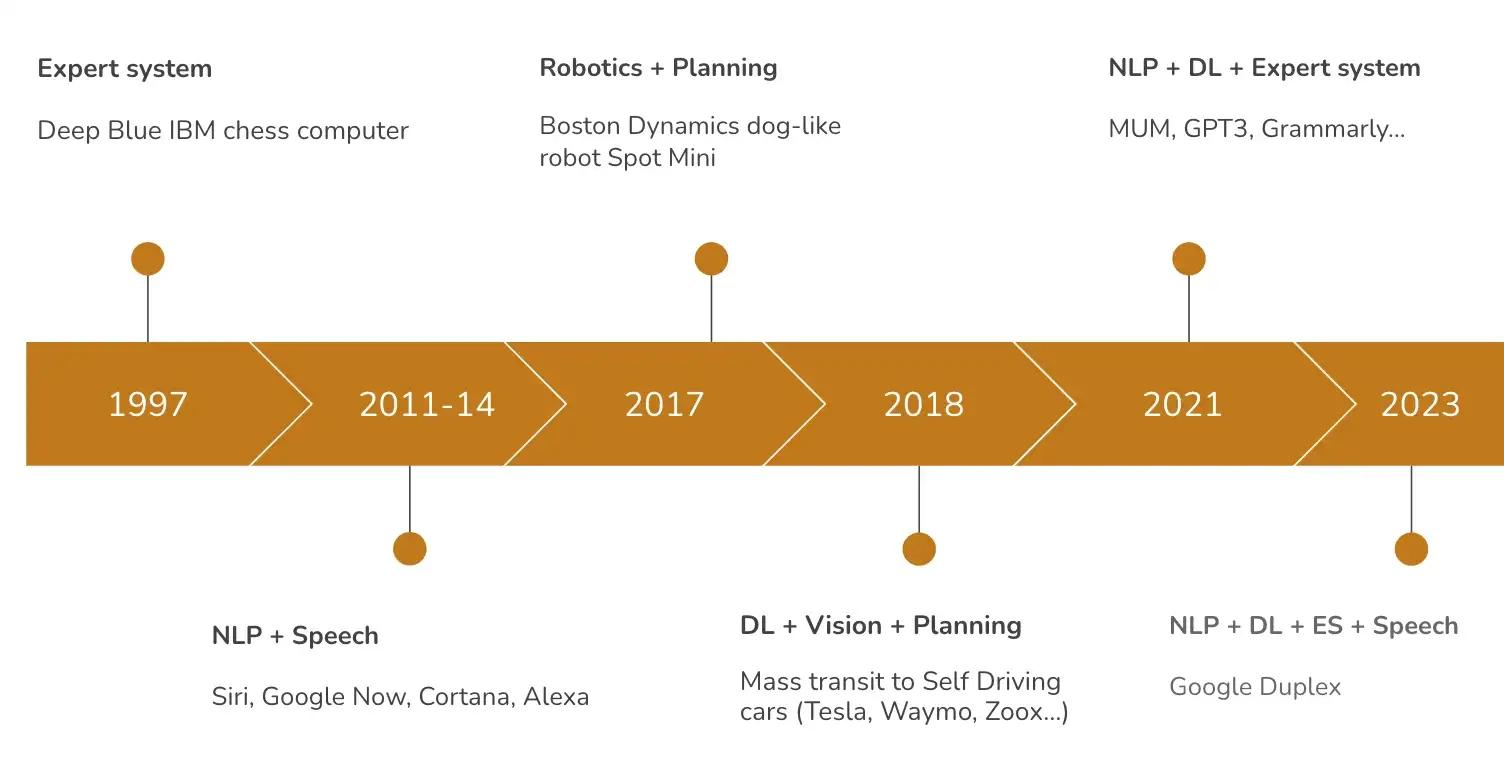 Expert system

Deep Blue IBM chess computer

Robotics + Planning

Boston Dynamics dog-like robot Spot Mini

NLP + DL + Expert system

MUM, GPT3, Grammarly...

1997

2011-14

2017

2018

2021

2023

NLP + Speech

Siri, Google Now, Cortana, Alexa

DL + Vision + Planning

Mass transit to Self Driving cars (Tesla, Waymo, Zoox...)

NLP + DL + ES + Speech

Google Duplex